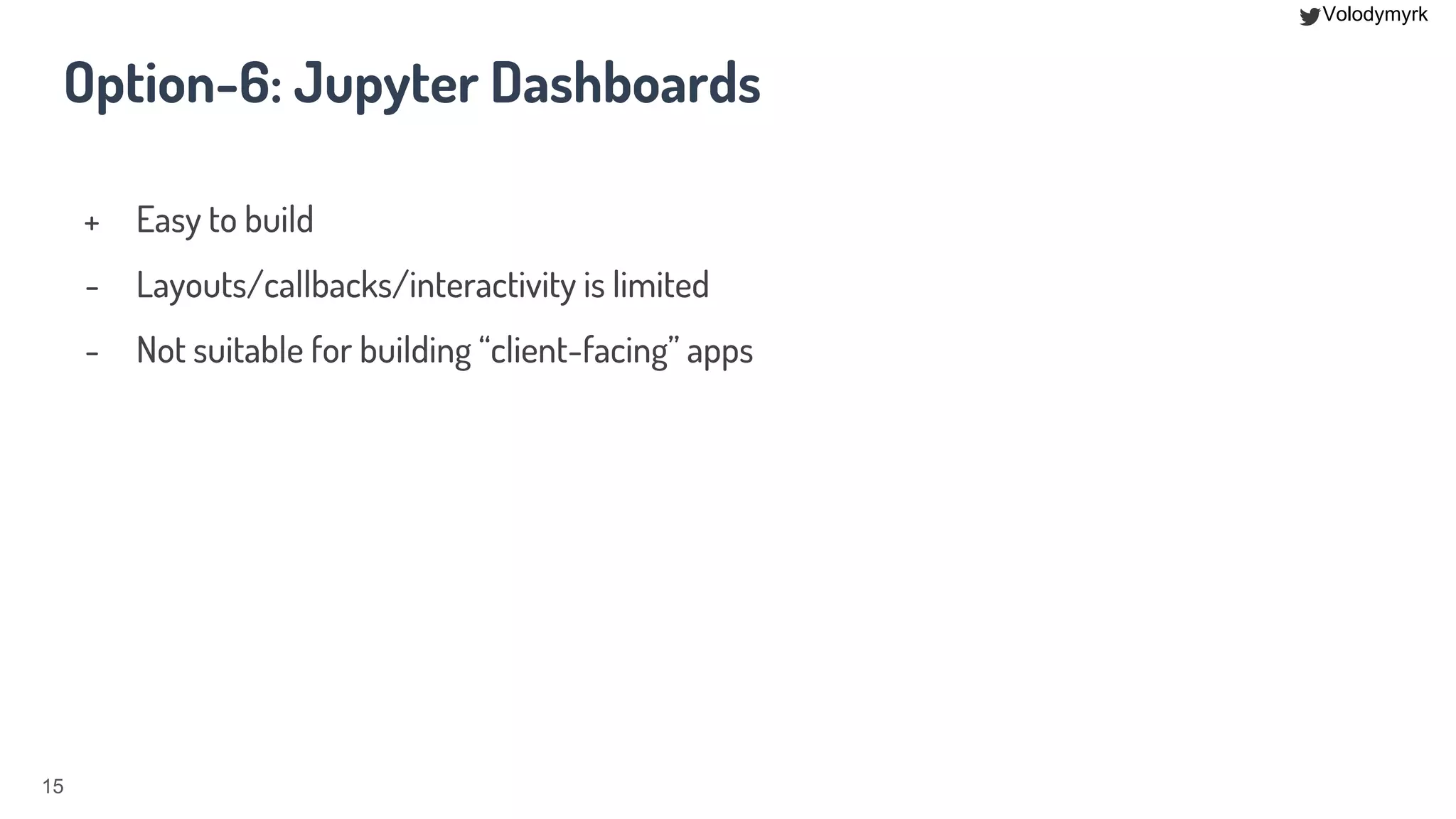 Volodymyrk

Option-6: Jupyter Dashboards

+ Easy to build
- Layouts/callbacks/interactivity is limited
- Not suitable for building “client-facing” apps

15